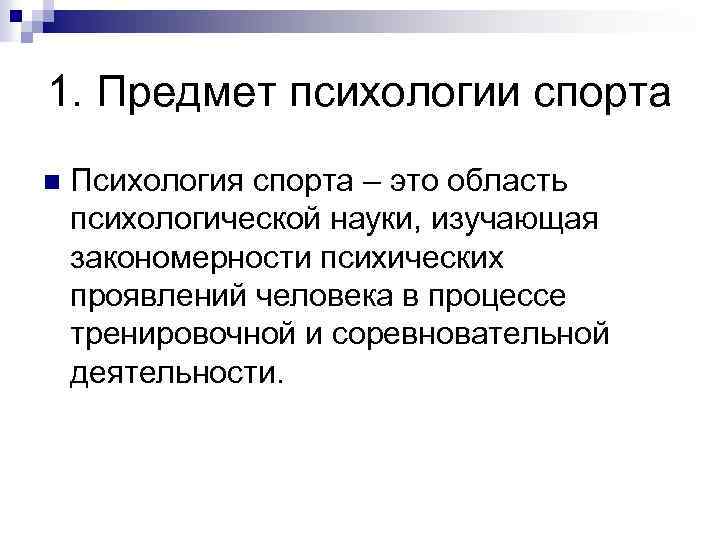 1. Предмет психологии спорта

Психология спорта – это область психологической науки, изучающая закономерности психических проявлений человека в процессе тренировочной и соревновательной деятельности.